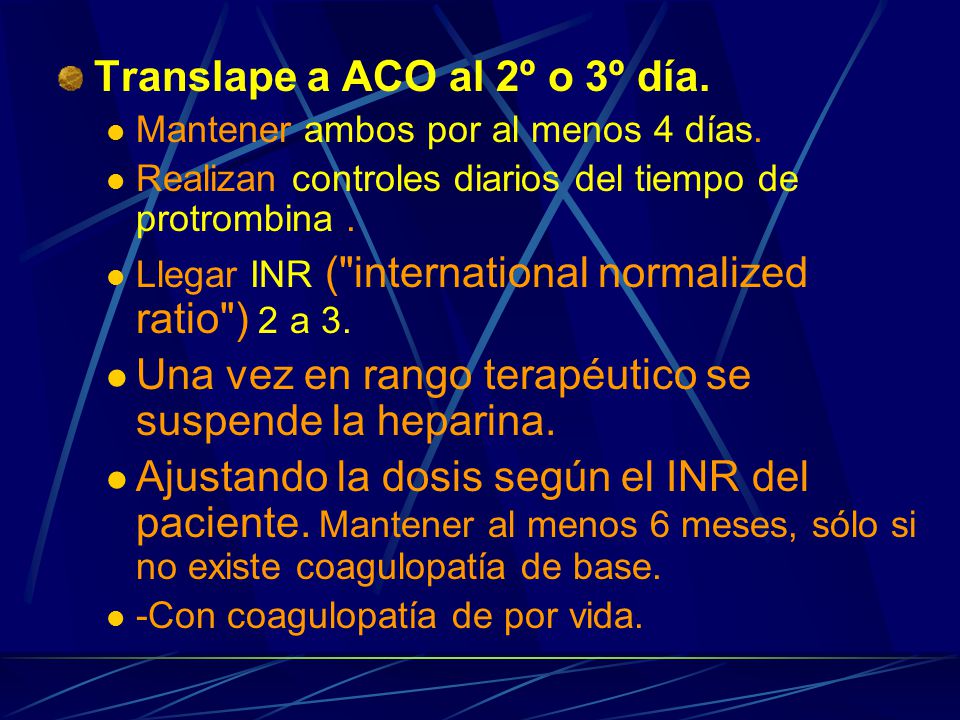 Translape a ACO al 2º o 3º día.

Mantener ambos por al menos 4 días.

Realizan controles diarios del tiempo de protrombina .

Llegar INR ("international normalized ratio") 2 a 3.

Una vez en rango terapéutico se suspende la heparina.

Ajustando la dosis según el INR del paciente. Mantener al menos 6 meses, sólo si no existe coagulopatía de base.

-Con coagulopatía de por vida.